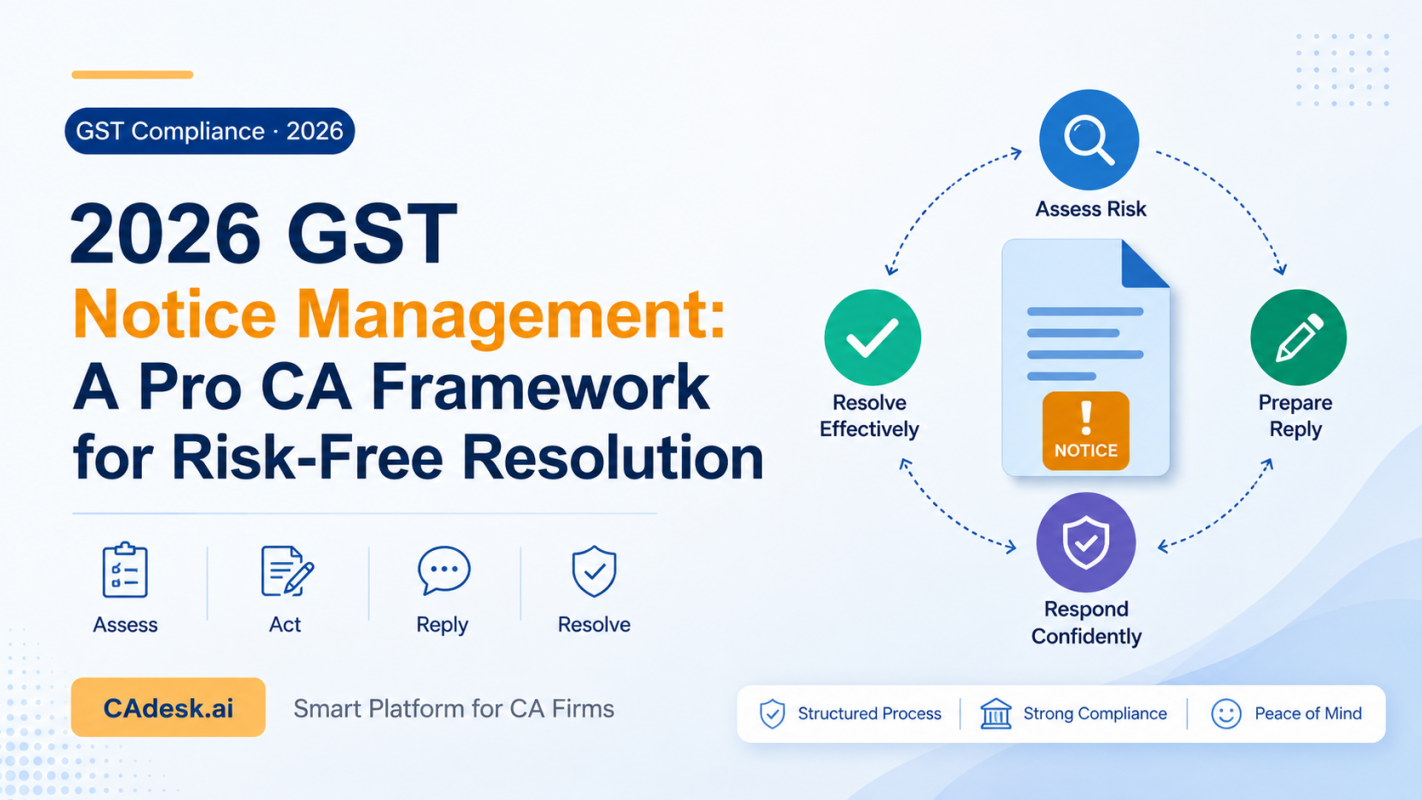 GST Compliance · 2026

2026 GST
Notice Management:
A Pro CA Framework for Risk-Free Resolution

Assess
Act
Reply
Resolve

CAdesk.ai
Smart Platform for CA Firms

Assess Risk
Prepare Reply
Respond Confidently
Resolve Effectively

NOTICE

Structured Process
Strong Compliance
Peace of Mind